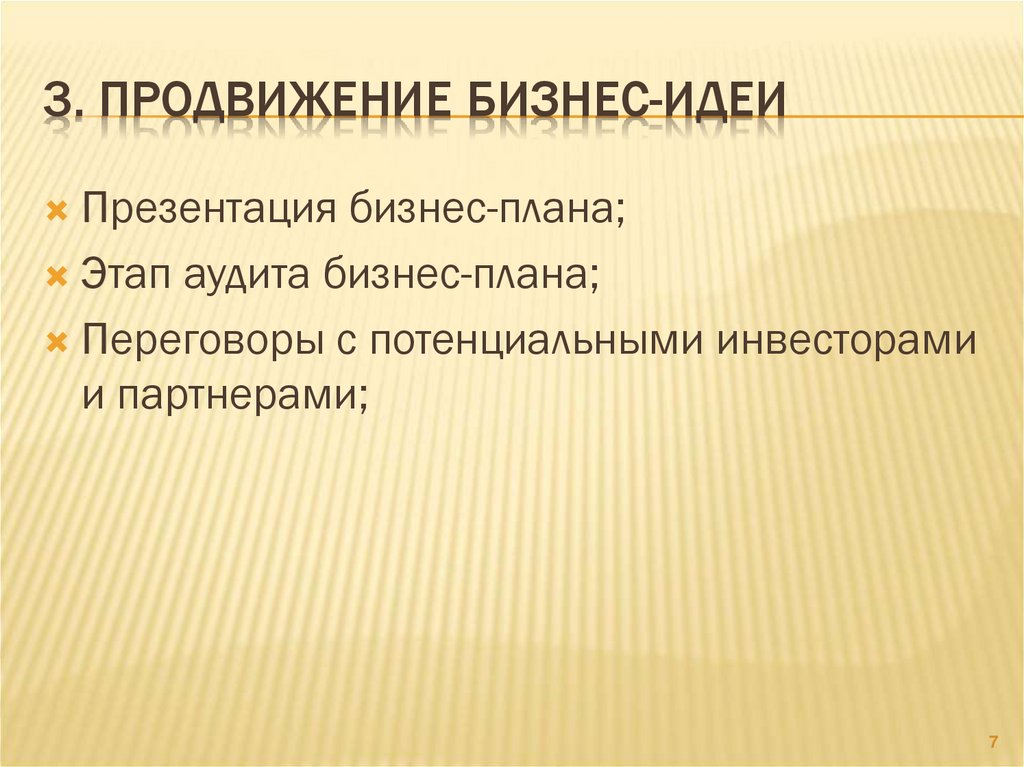 3. ПРОДВИЖЕНИЕ БИЗНЕС-ИДЕИ

Презентация бизнес-плана;

Этап аудита бизнес-плана;

Переговоры с потенциальными инвесторами и партнерами;

7